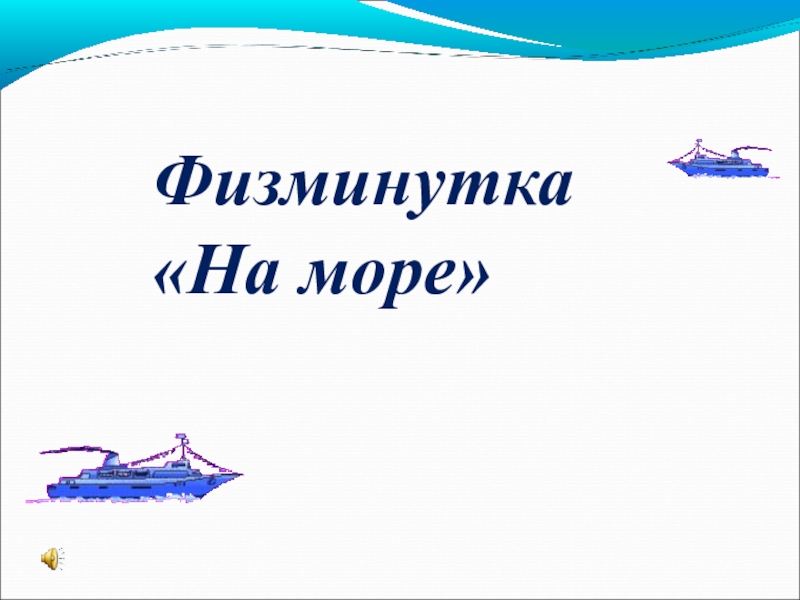 Физминутка «На море»